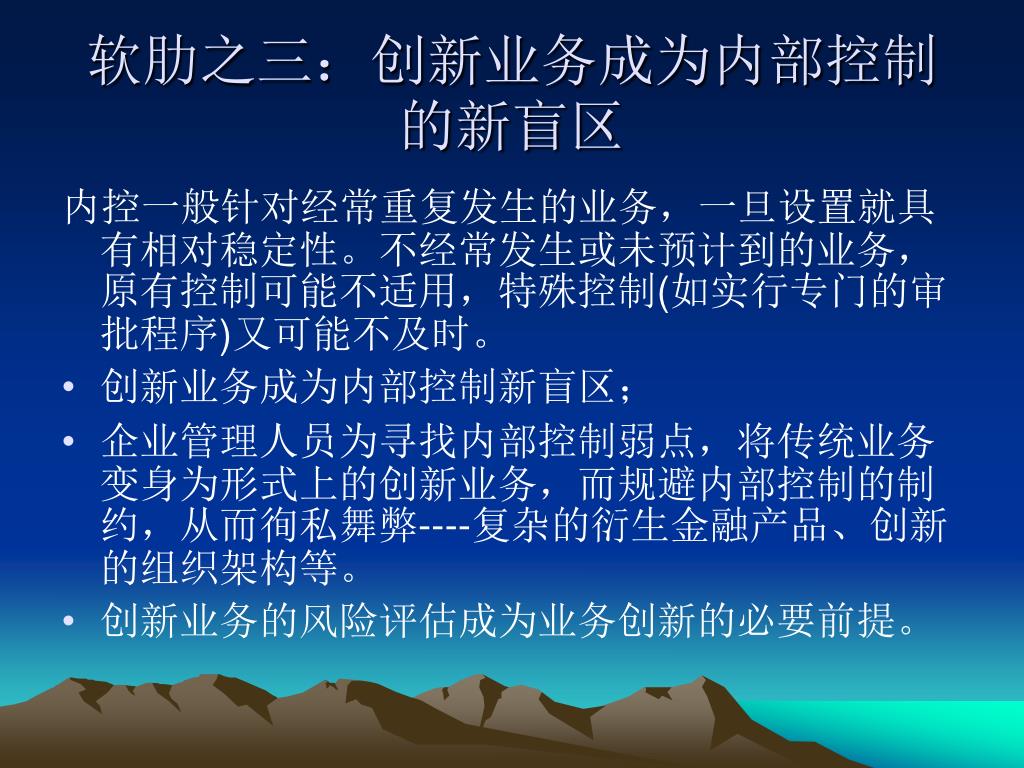 软肋之三：创新业务成为内部控制的新盲区

内控一般针对经常重复发生的业务，一旦设置就具有相对稳定性。不经常发生或未预计到的业务，原有控制可能不适用，特殊控制(如实行专门的审批程序)又可能不及时。

• 创新业务成为内部控制新盲区；

• 企业管理人员为寻找内部控制弱点，将传统业务变身为形式上的创新业务，而规避内部控制的制约，从而徇私舞弊----复杂的衍生金融产品、创新的组织架构等。

• 创新业务的风险评估成为业务创新的必要前提。